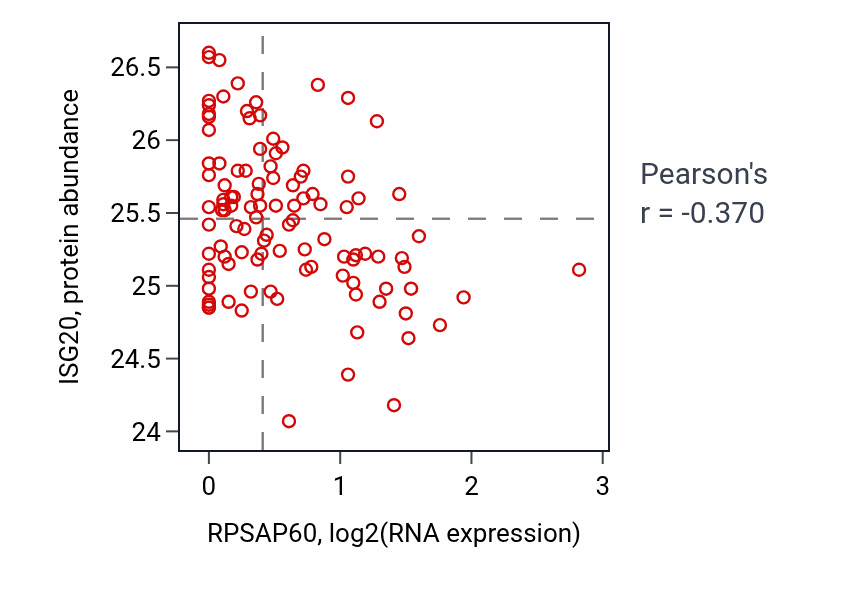 ISG20, protein abundance

26.5
26
25.5
25
24.5
24

0
1
2
3

RPSAP60, log2(RNA expression)

Pearson's
r = -0.370